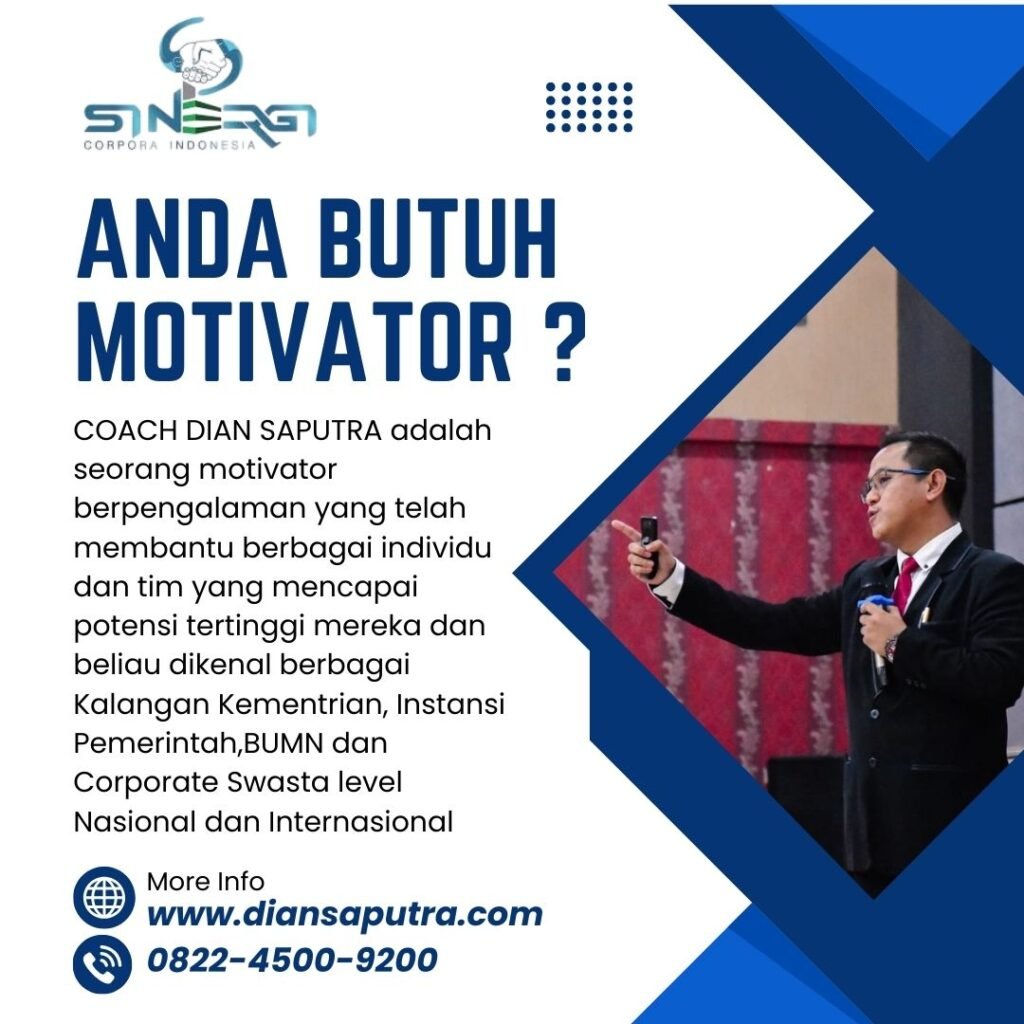 SINERGI
CORPORA INDONESIA

ANDA BUTUH MOTIVATOR ?

COACH DIAN SAPUTRA adalah seorang motivator berpengalaman yang telah membantu berbagai individu dan tim yang mencapai potensi tertinggi mereka dan beliau dikenal berbagai Kalangan Kementrian, Instansi Pemerintah,BUMN dan Corporate Swasta level Nasional dan Internasional

More Info
www.diansaputra.com
0822-4500-9200